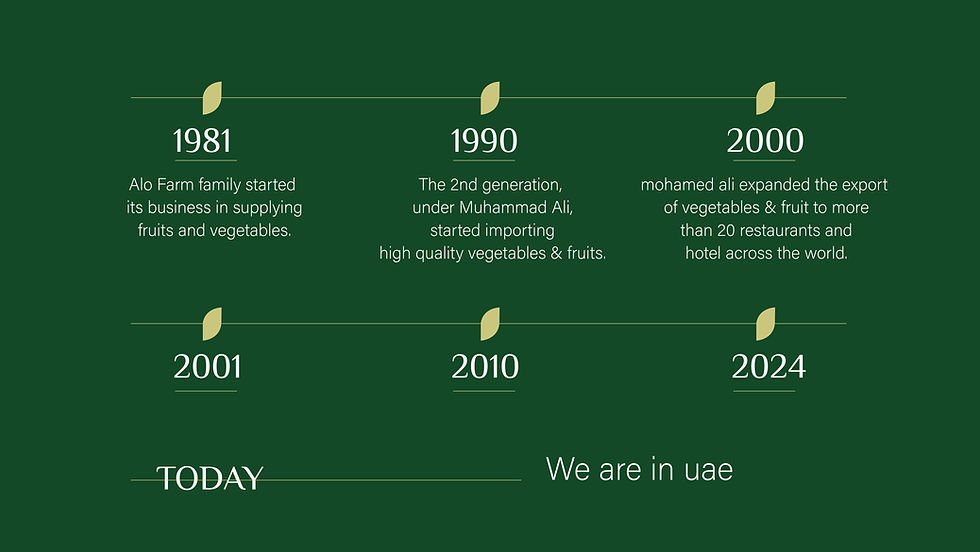 1981

Alo Farm family started its business in supplying fruits and vegetables.

1990

The 2nd generation, under Muhammad Ali, started importing high quality vegetables & fruits.

2000

mohamed ali expanded the export of vegetables & fruit to more than 20 restaurants and hotel across the world.

2001

2010

2024

TODAY

We are in uae